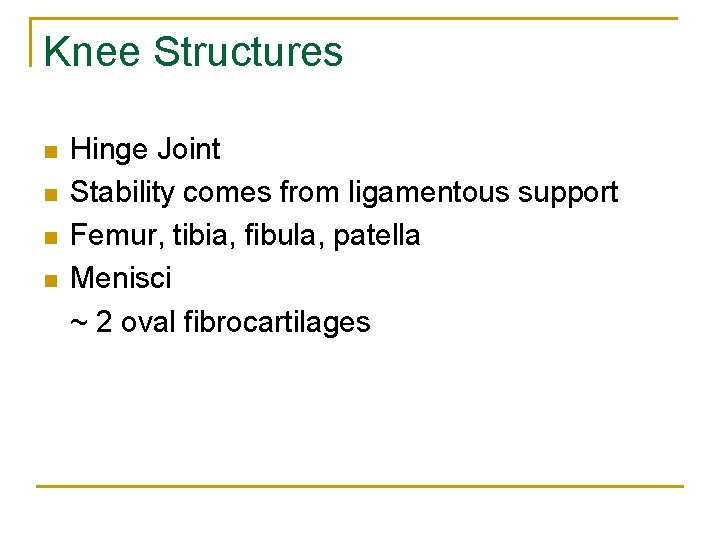 Knee Structures

- Hinge Joint
- Stability comes from ligamentous support
- Femur, tibia, fibula, patella
- Menisci

~ 2 oval fibrocartilages